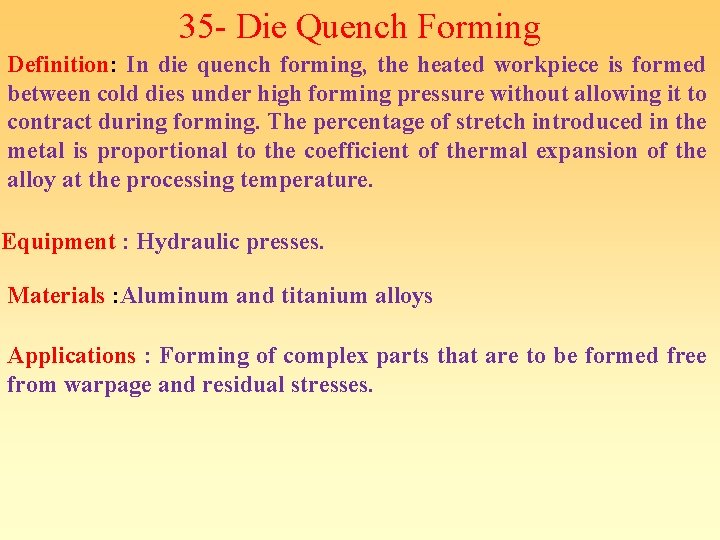 35- Die Quench Forming

Definition: In die quench forming, the heated workpiece is formed between cold dies under high forming pressure without allowing it to contract during forming. The percentage of stretch introduced in the metal is proportional to the coefficient of thermal expansion of the alloy at the processing temperature.

Equipment : Hydraulic presses.

Materials :Aluminum and titanium alloys

Applications : Forming of complex parts that are to be formed free from warpage and residual stresses.